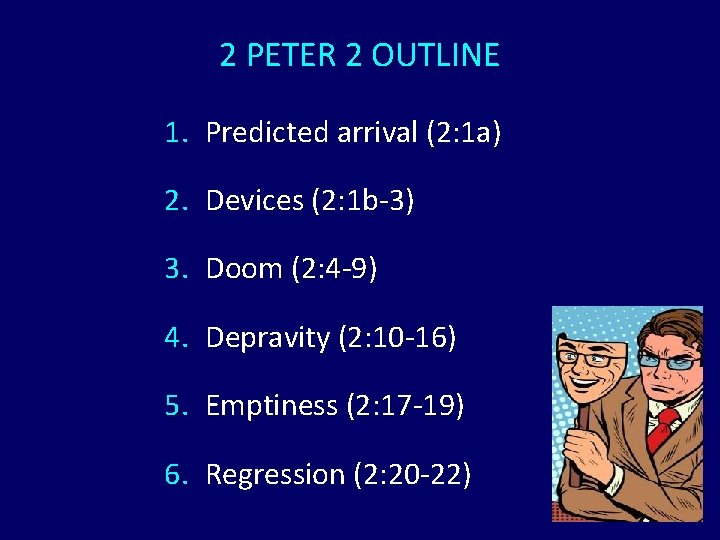 2 PETER 2 OUTLINE

1. Predicted arrival (2:1a)

2. Devices (2:1b-3)

3. Doom (2:4-9)

4. Depravity (2:10-16)

5. Emptiness (2:17-19)

6. Regression (2:20-22)